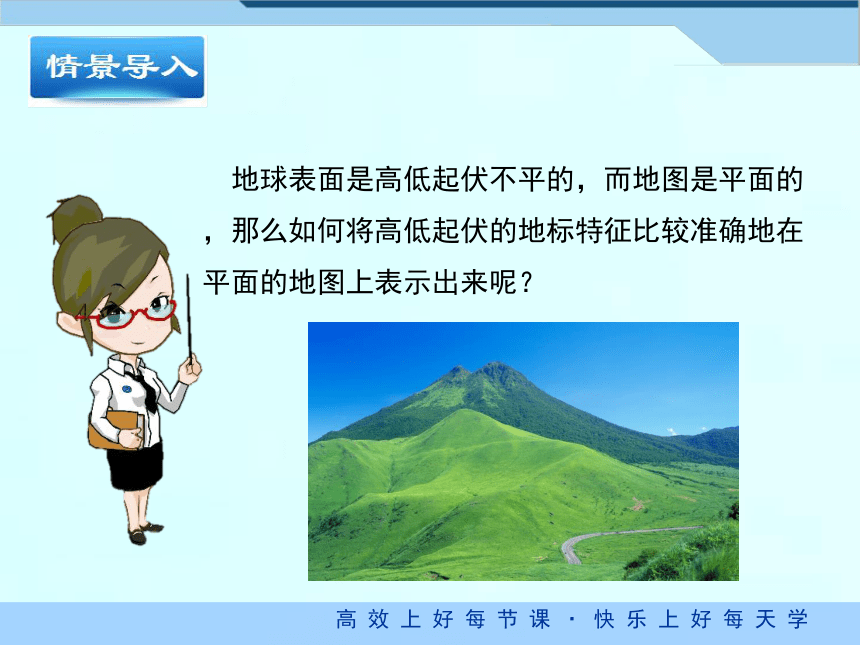 情景导入

地球表面是高低起伏不平的，而地图是平面的，那么如何将高低起伏的地标特征比较准确地在平面的地图上表示出来呢？

高效上好每节课 · 快乐上好每天学